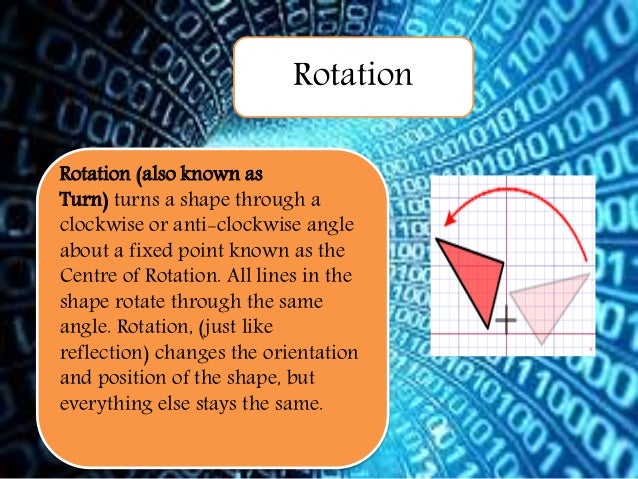 Rotation

Rotation (also known as Turn) turns a shape through a clockwise or anti-clockwise angle about a fixed point known as the Centre of Rotation. All lines in the shape rotate through the same angle. Rotation, (just like reflection) changes the orientation and position of the shape, but everything else stays the same.